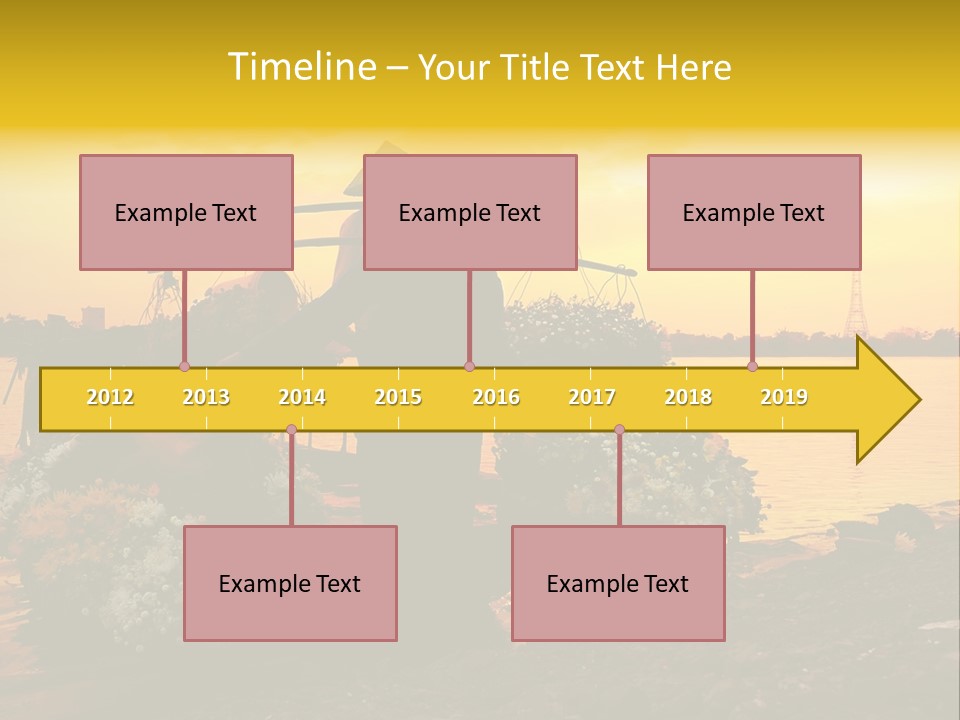 Timeline – Your Title Text Here

Example Text

Example Text

Example Text

2012 2013 2014 2015 2016 2017 2018 2019

Example Text

Example Text